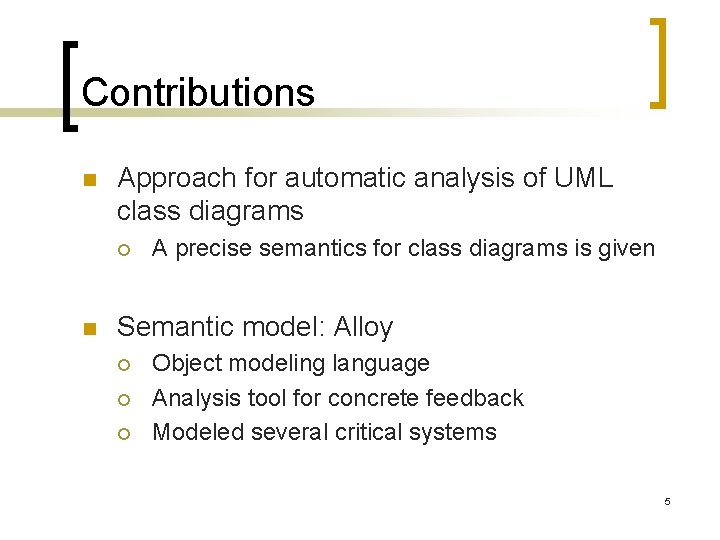 Contributions

Approach for automatic analysis of UML class diagrams

A precise semantics for class diagrams is given

Semantic model: Alloy

Object modeling language

Analysis tool for concrete feedback

Modeled several critical systems

5